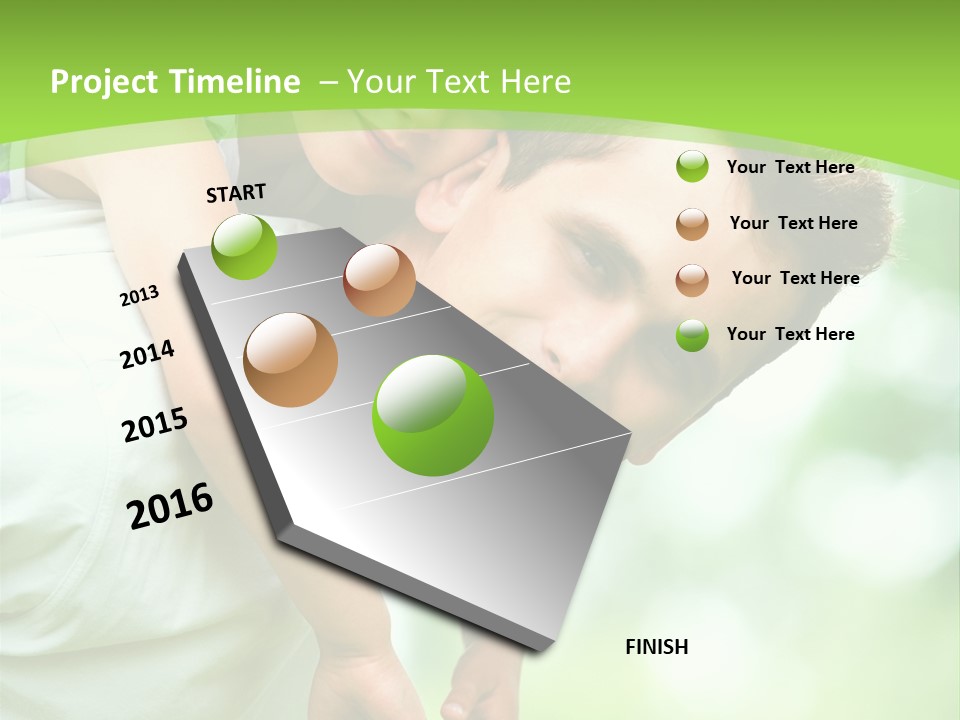 Project Timeline – Your Text Here

START

2013

2014

2015

2016

FINISH

Your Text Here

Your Text Here

Your Text Here

Your Text Here